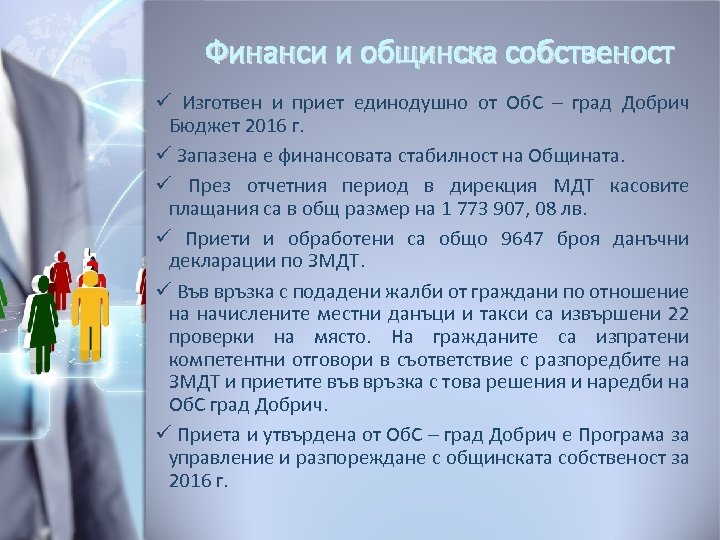 Финанси и общинска собственост

✓ Изготвен и приет единодушно от ОбС – град Добрич Бюджет 2016 г.

✓ Запазена е финансовата стабилност на Общината.

✓ През отчетния период в дирекция МДТ касовите плащания са в общ размер на 1 773 907, 08 лв.

✓ Приети и обработени са общо 9647 броя данъчни декларации по ЗМДТ.

✓ Във връзка с подадени жалби от граждани по отношение на начислените местни данъци и такси са извършени 22 проверки на място. На гражданите са изпратени компетентни отговори в съответствие с разпоредбите на ЗМДТ и приетите във връзка с това решения и наредби на ОбС град Добрич.

✓ Приета и утвърдена от ОбС – град Добрич е Програма за управление и разпореждане с общинската собственост за 2016 г.